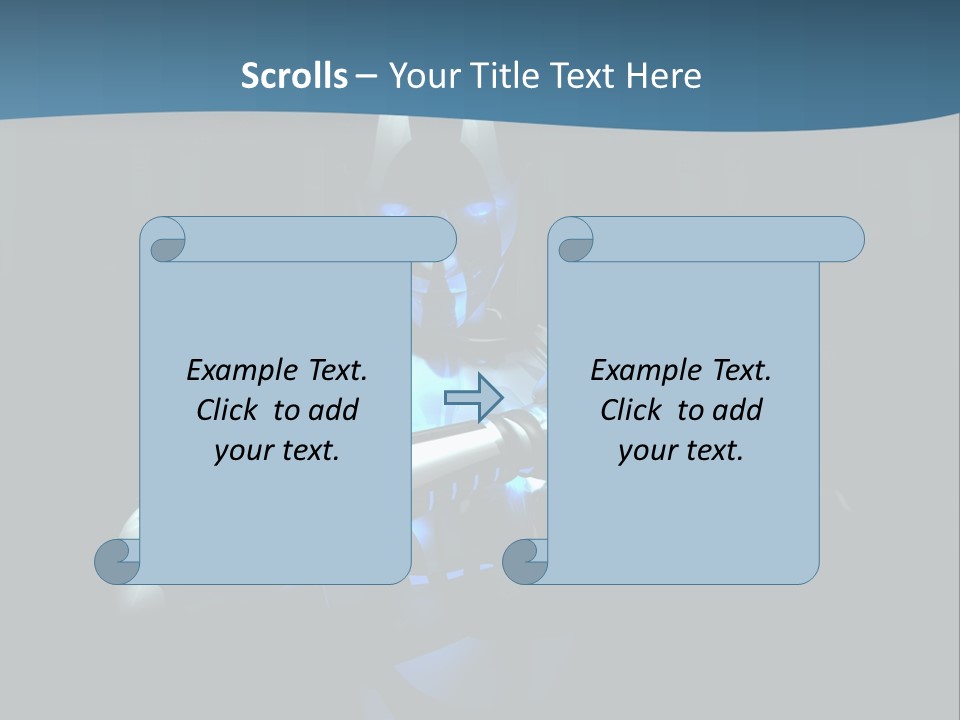 Scrolls – Your Title Text Here

Example Text. Click to add your text.

Example Text. Click to add your text.